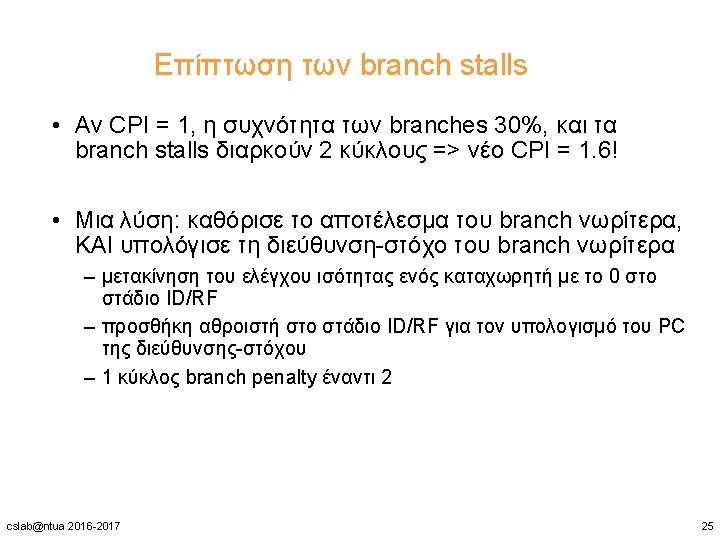 Επίπτωση των branch stalls

• Αν CPI = 1, η συχνότητα των branches 30%, και τα branch stalls διαρκούν 2 κύκλους => νέο CPI = 1.6!

• Μια λύση: καθόρισε το αποτέλεσμα του branch νωρίτερα, ΚΑΙ υπολόγισε τη διεύθυνση-στόχο του branch νωρίτερα

– μετακίνηση του ελέγχου ισότητας ενός καταχωρητή με το 0 στο στάδιο ID/RF

– προσθήκη αθροιστή στο στάδιο ID/RF για τον υπολογισμό του PC της διεύθυνσης-στόχου

– 1 κύκλος branch penalty έναντι 2

cslab@ntua 2016-2017

25